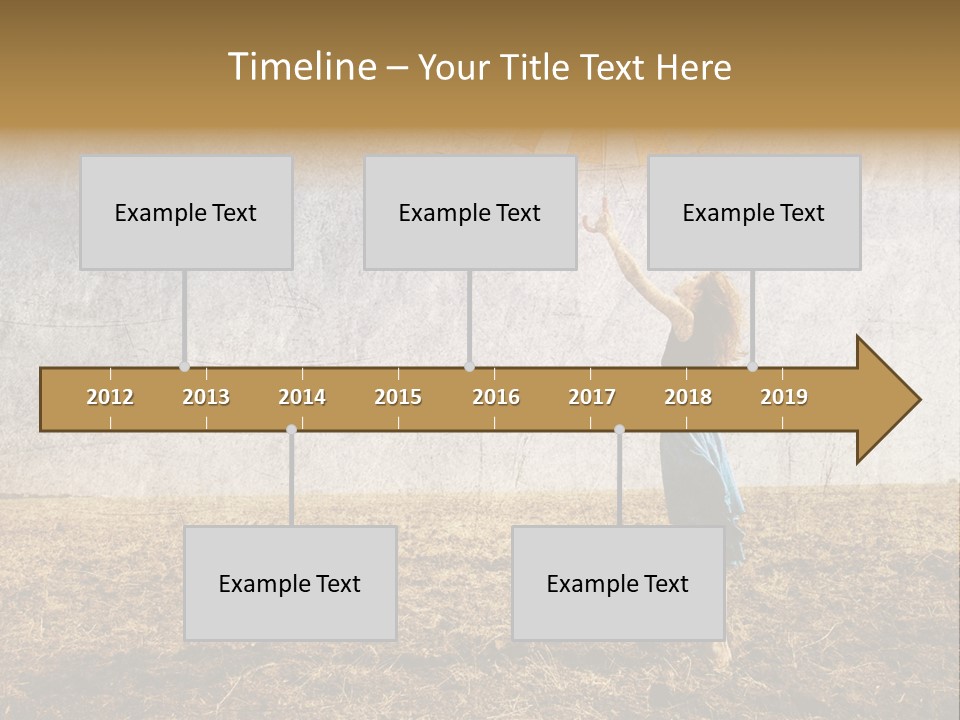 Timeline – Your Title Text Here

Example Text

Example Text

Example Text

2012 2013 2014 2015 2016 2017 2018 2019

Example Text

Example Text